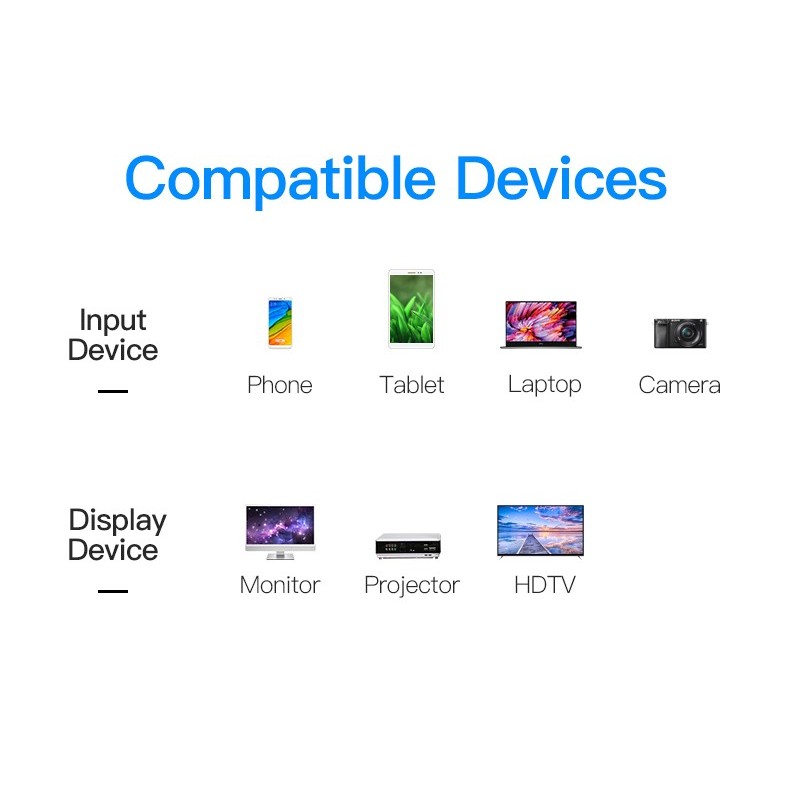 Compatible Devices

Input Device

Phone

Tablet

Laptop

Camera

Display Device

Monitor

Projector

HDTV